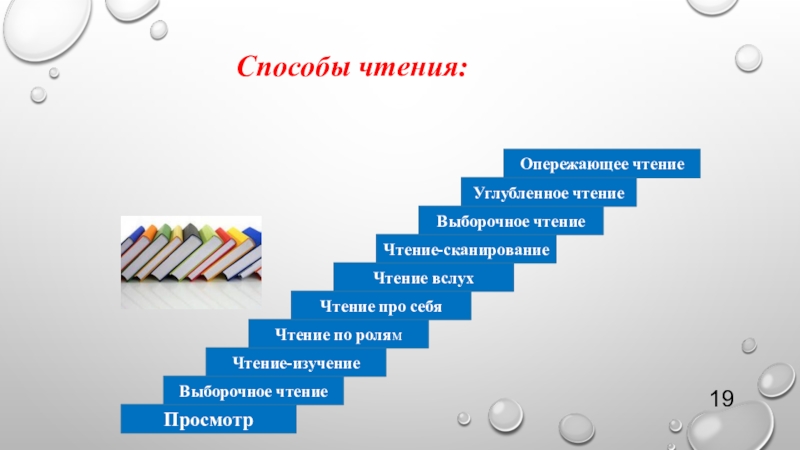 Способы чтения:

Опережающее чтение
Углубленное чтение
Выборочное чтение
Чтение-сканирование
Чтение вслух
Чтение про себя
Чтение по ролям
Чтение-изучение
Выборочное чтение
Просмотр

19